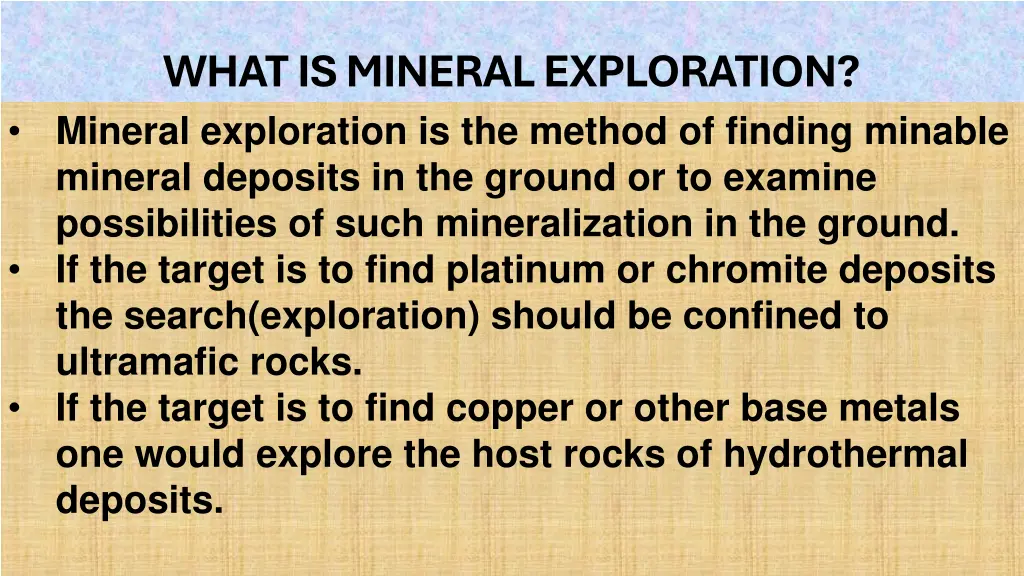 WHAT IS MINERAL EXPLORATION?

• Mineral exploration is the method of finding minable mineral deposits in the ground or to examine possibilities of such mineralization in the ground.
• If the target is to find platinum or chromite deposits the search(exploration) should be confined to ultramafic rocks.
• If the target is to find copper or other base metals one would explore the host rocks of hydrothermal deposits.